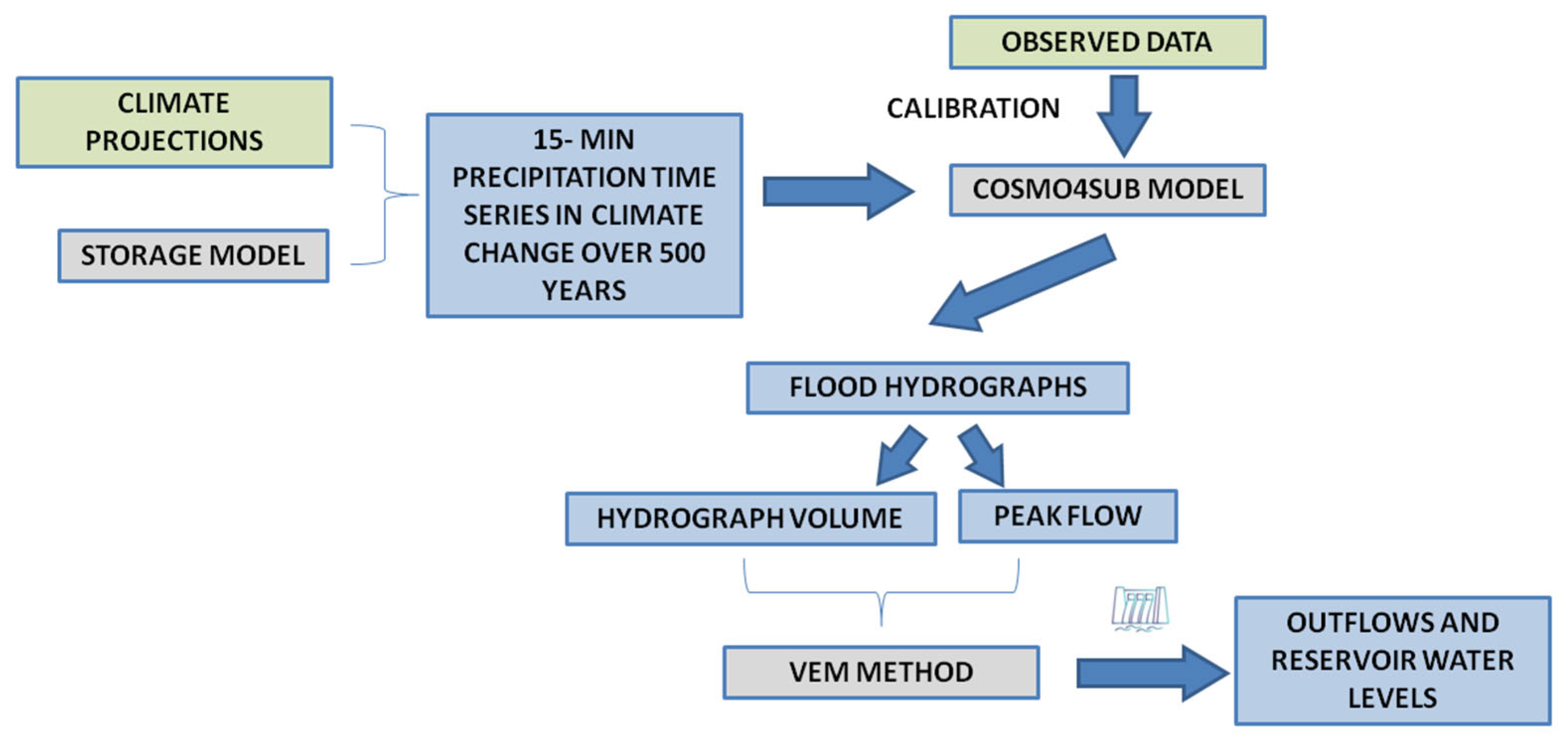 CLIMATE PROJECTIONS

STORAGE MODEL

15- MIN PRECIPITATION TIME SERIES IN CLIMATE CHANGE OVER 500 YEARS

OBSERVED DATA

CALIBRATION

COSMO4SUB MODEL

FLOOD HYDROGRAPHS

HYDROGRAPH VOLUME

PEAK FLOW

VEM METHOD

OUTFLOWS AND RESERVOIR WATER LEVELS